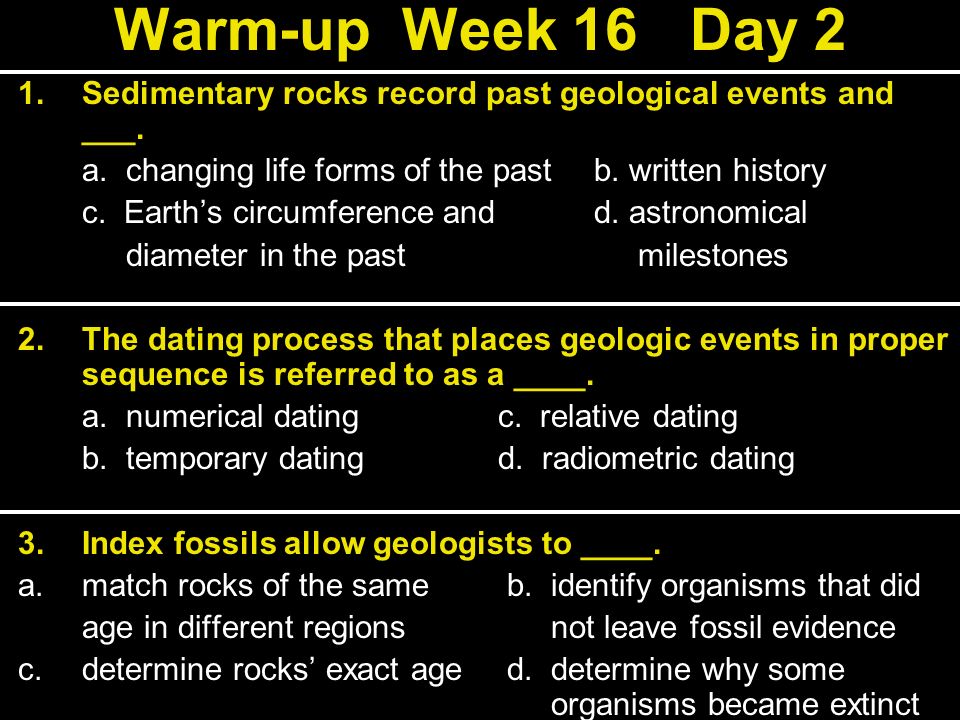 Warm-up Week 16 Day 2

1. Sedimentary rocks record past geological events and ___.
a. changing life forms of the past
b. written history
c. Earth’s circumference and diameter in the past
d. astronomical milestones

2. The dating process that places geologic events in proper sequence is referred to as a ____.
a. numerical dating
c. relative dating
b. temporary dating
d. radiometric dating

3. Index fossils allow geologists to ____.
a. match rocks of the same age in different regions
b. identify organisms that did not leave fossil evidence
c. determine rocks’ exact age
d. determine why some organisms became extinct